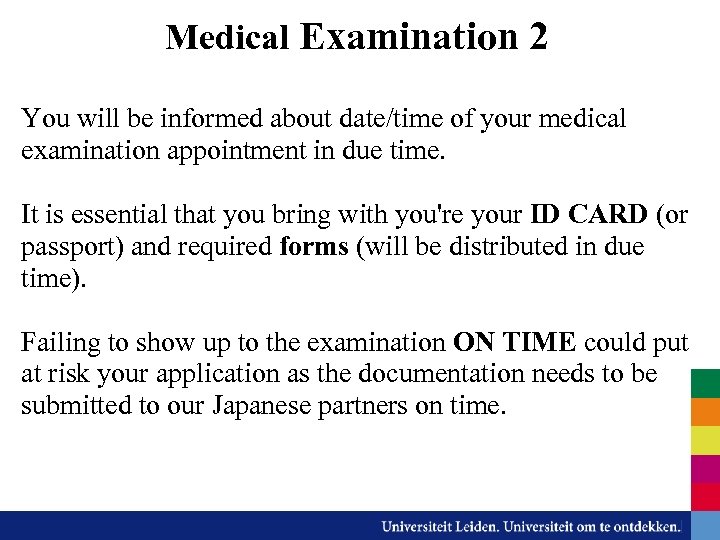 Medical Examination 2

You will be informed about date/time of your medical examination appointment in due time.

It is essential that you bring with you're your ID CARD (or passport) and required forms (will be distributed in due time).

Failing to show up to the examination ON TIME could put at risk your application as the documentation needs to be submitted to our Japanese partners on time.

Universiteit Leiden. Universiteit om te ontdekken.